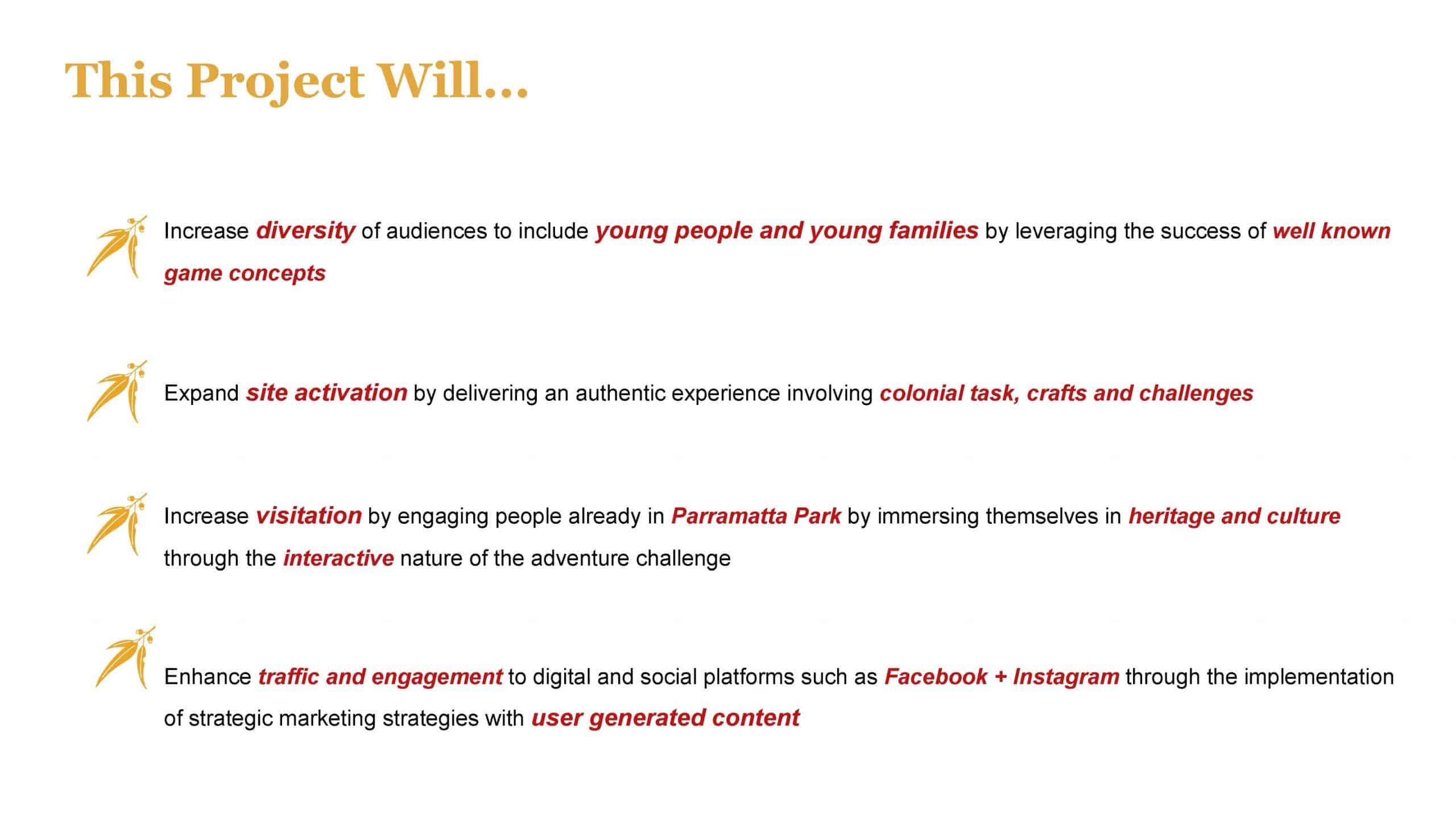 This Project Will…

Increase diversity of audiences to include young people and young families by leveraging the success of well known game concepts

Expand site activation by delivering an authentic experience involving colonial task, crafts and challenges

Increase visitation by engaging people already in Parramatta Park by immersing themselves in heritage and culture through the interactive nature of the adventure challenge

Enhance traffic and engagement to digital and social platforms such as Facebook + Instagram through the implementation of strategic marketing strategies with user generated content